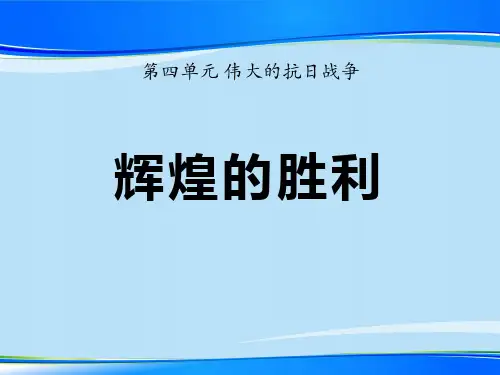 第四单元 伟大的抗日战争

辉煌的胜利